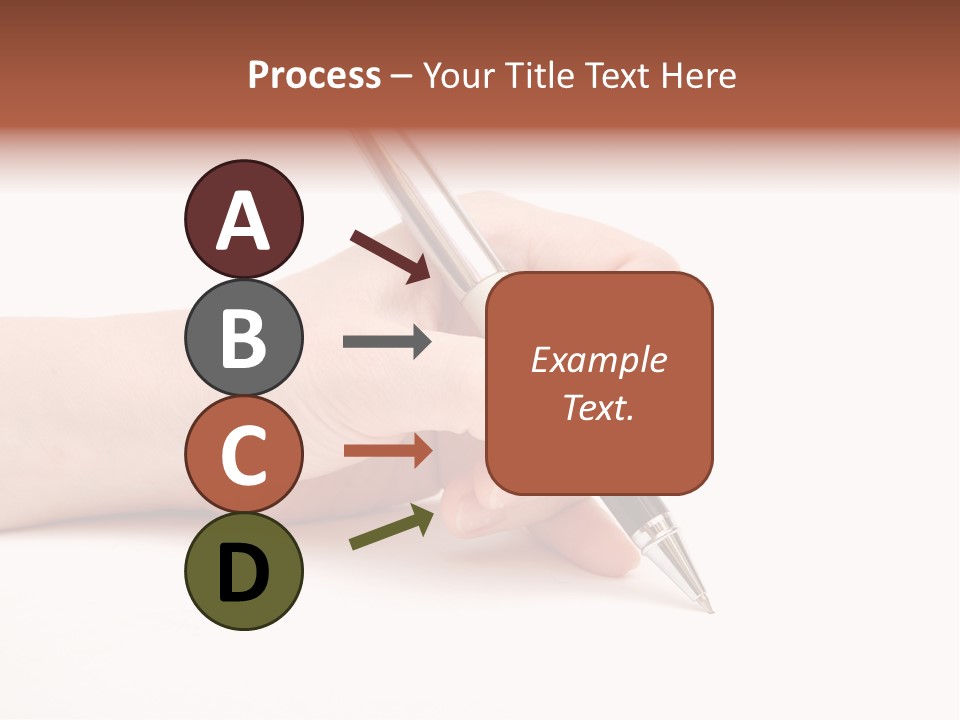 Process – Your Title Text Here

A

B

C

D

Example Text.